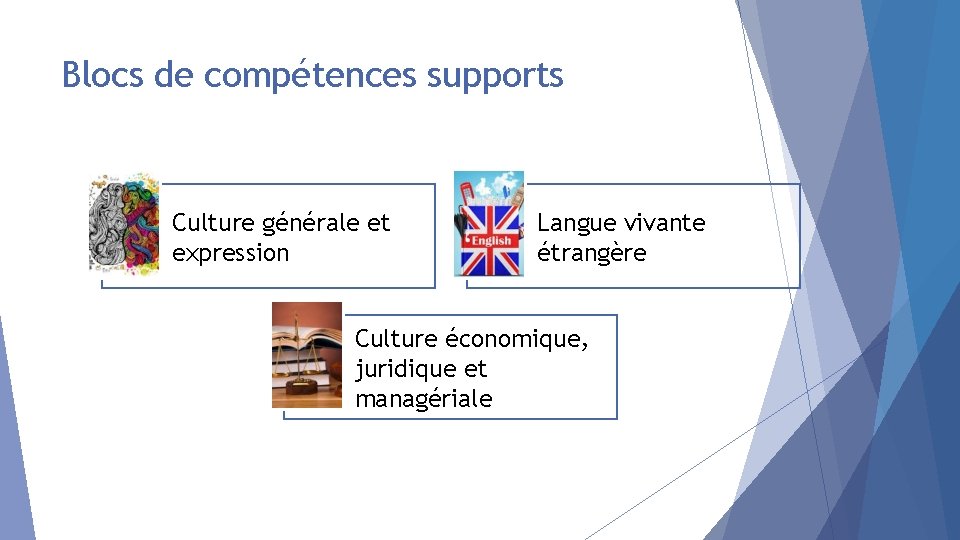 Blocs de compétences supports

Culture générale et expression

English

Langue vivante étrangère

Culture économique, juridique et managériale